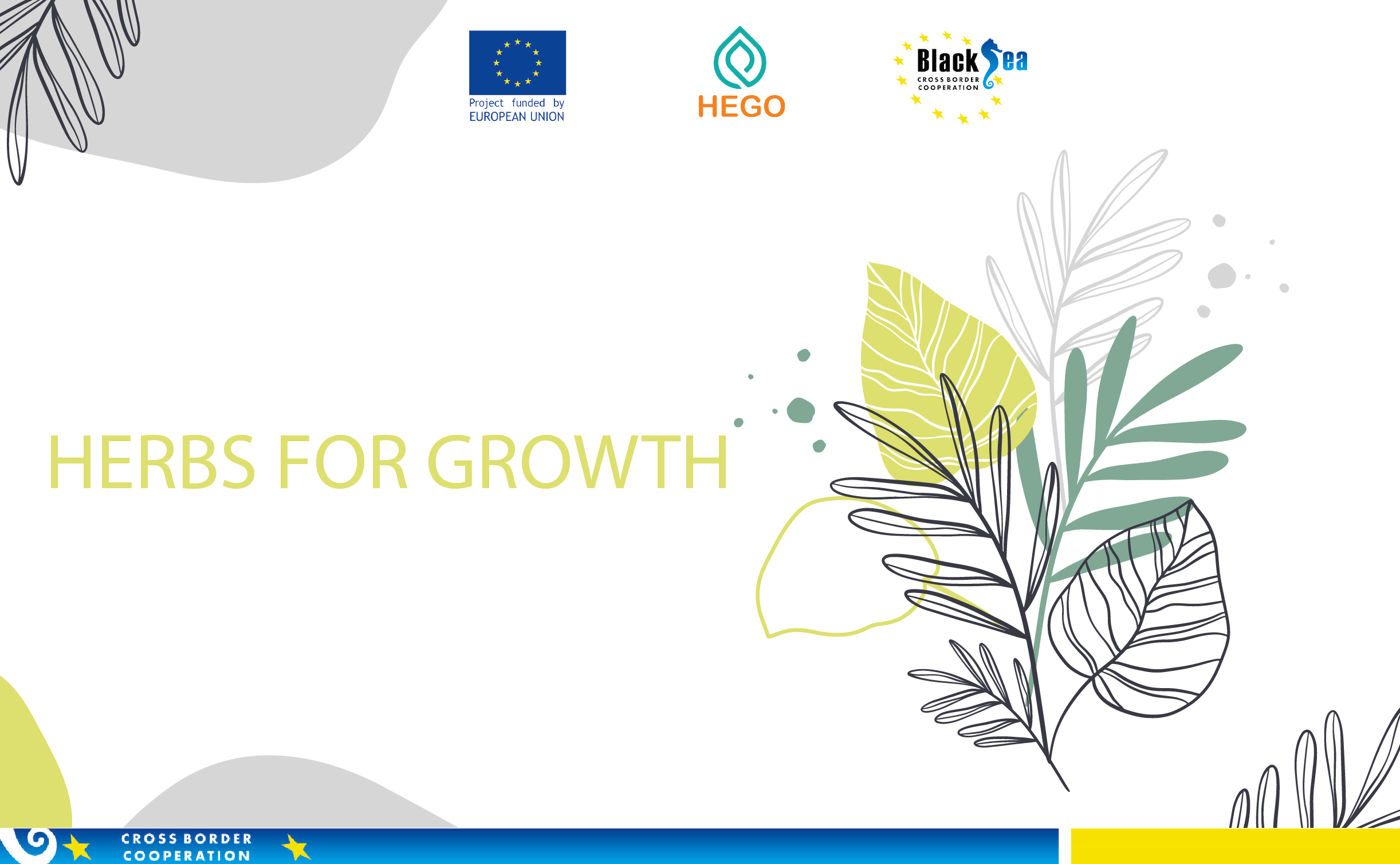 Project funded by EUROPEAN UNION

HEGO

Black Sea CROSS BORDER COOPERATION

HERBS FOR GROWTH

CROSS BORDER COOPERATION